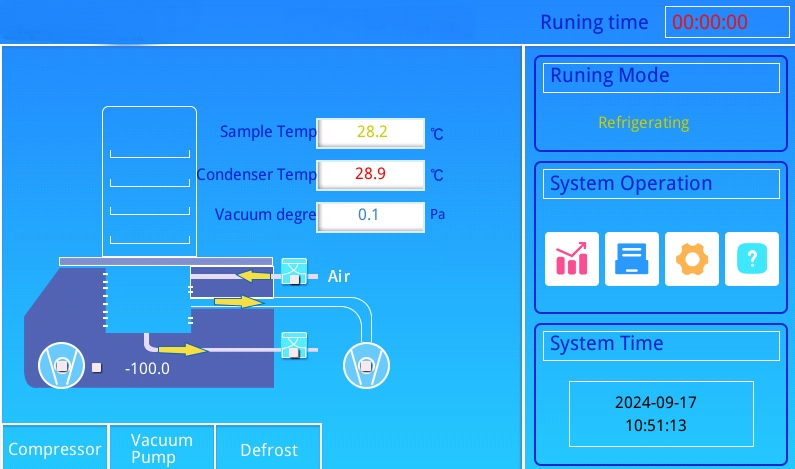 Runing time 00:00:00

Sample Temp 28.2 ℃
Condenser Temp 28.9 ℃
Vacuum degre 0.1 Pa

Air

-100.0

Compressor
Vacuum Pump
Defrost

Runing Mode
Refrigerating

System Operation

?

System Time
2024-09-17
10:51:13